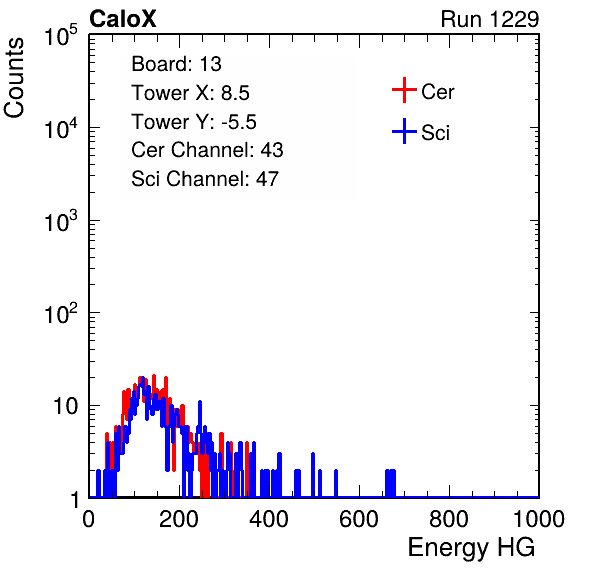 CaloX

Run 1229

Counts

$10^5$

$10^4$

$10^3$

$10^2$

10

1

Board: 13
Tower X: 8.5
Tower Y: -5.5
Cer Channel: 43
Sci Channel: 47

Cer

Sci

0 200 400 600 800 1000

Energy HG